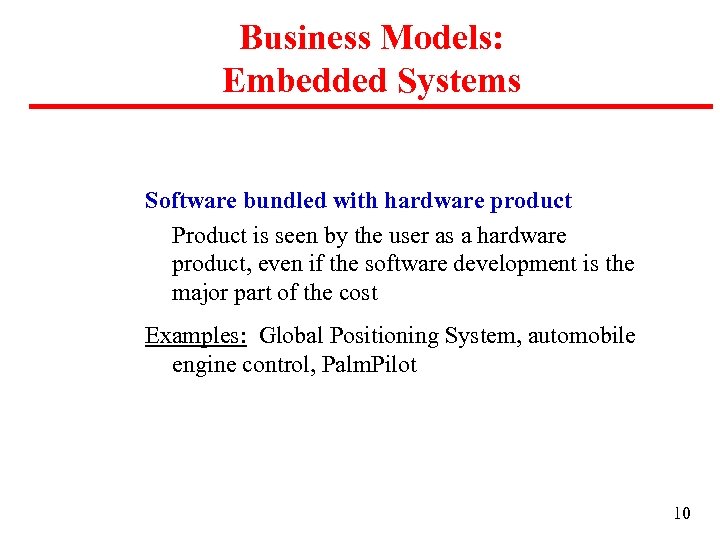 Business Models:
Embedded Systems

Software bundled with hardware product

Product is seen by the user as a hardware product, even if the software development is the major part of the cost

Examples: Global Positioning System, automobile engine control, PalmPilot

10